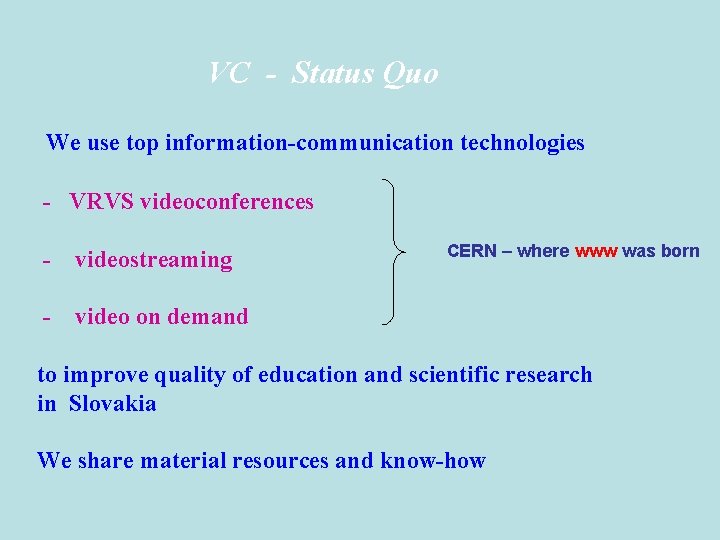 VC - Status Quo

We use top information-communication technologies

- VRVS videoconferences

- videostreaming

- video on demand

CERN – where www was born

to improve quality of education and scientific research in Slovakia

We share material resources and know-how